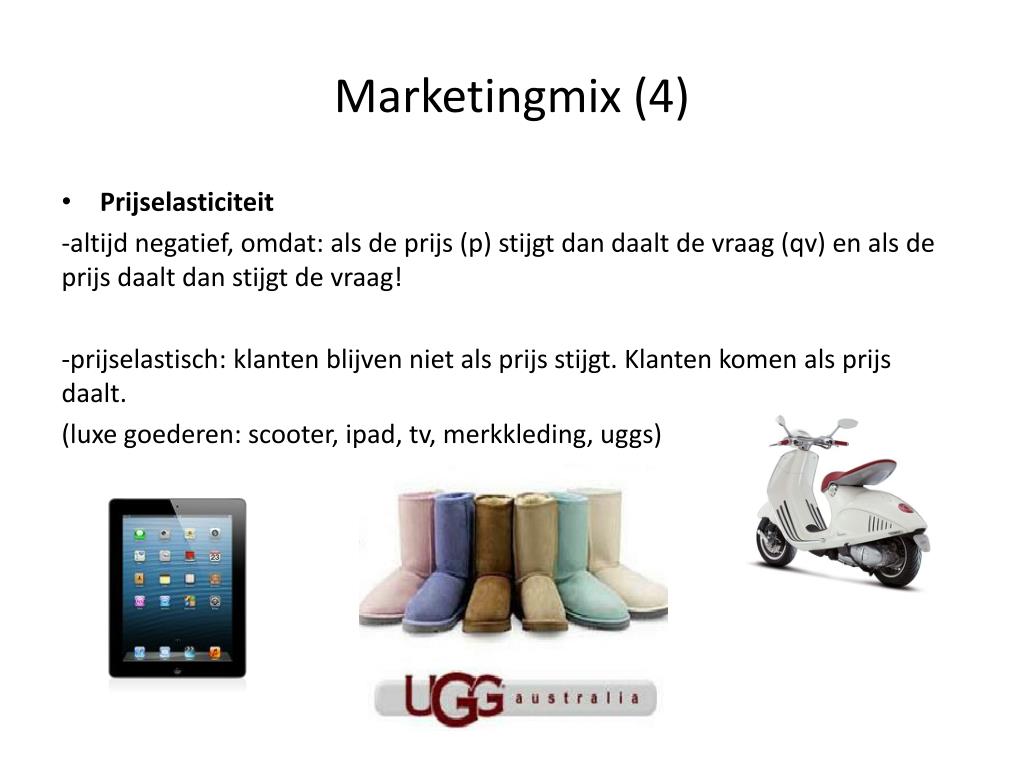 Marketingmix (4)

• **Prijselasticiteit**

-altijd negatief, omdat: als de prijs (p) stijgt dan daalt de vraag (qv) en als de prijs daalt dan stijgt de vraag!

-prijselastisch: klanten blijven niet als prijs stijgt. Klanten komen als prijs daalt.

(luxe goederen: scooter, ipad, tv, merkkleding, uggs)

UGG australia